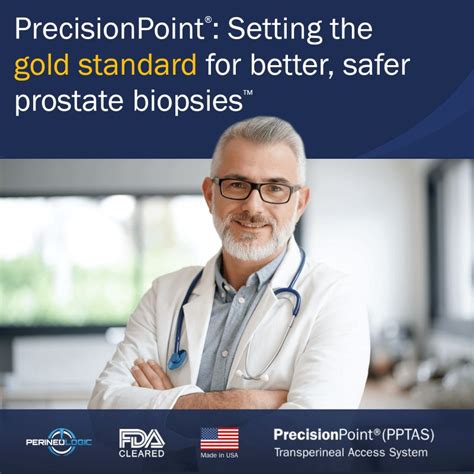 PrecisionPoint®: Setting the gold standard for better, safer prostate biopsies™

PERINEOLOGIC

FDA CLEARED

Made in USA

PrecisionPoint®(PPTAS)
Transperineal Access System